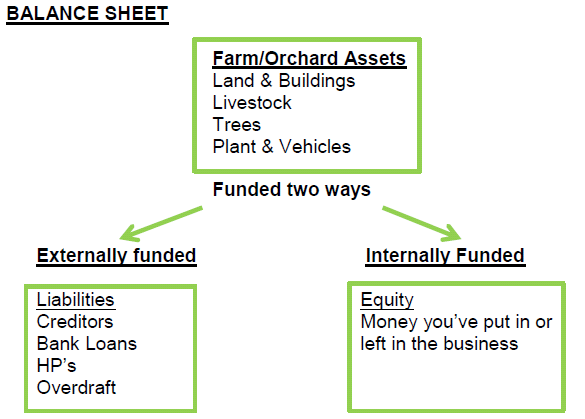 BALANCE SHEET

Farm/Orchard Assets
Land & Buildings
Livestock
Trees
Plant & Vehicles

Funded two ways

Externally funded

Liabilities
Creditors
Bank Loans
HP's
Overdraft

Internally Funded

Equity
Money you've put in or left in the business